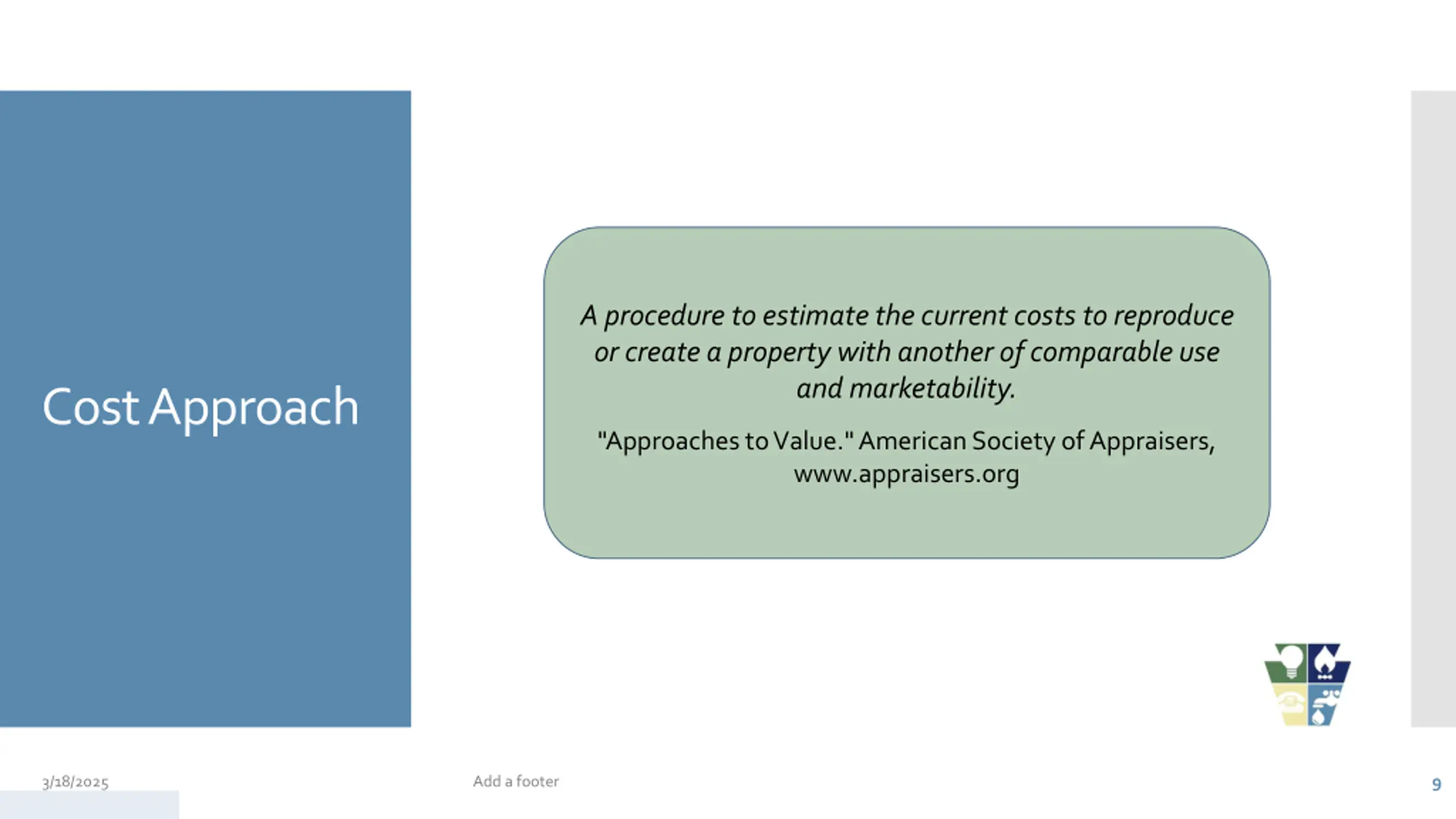 Cost Approach

A procedure to estimate the current costs to reproduce or create a property with another of comparable use and marketability.

"Approaches to Value." American Society of Appraisers, www.appraisers.org

3/18/2025

Add a footer

9